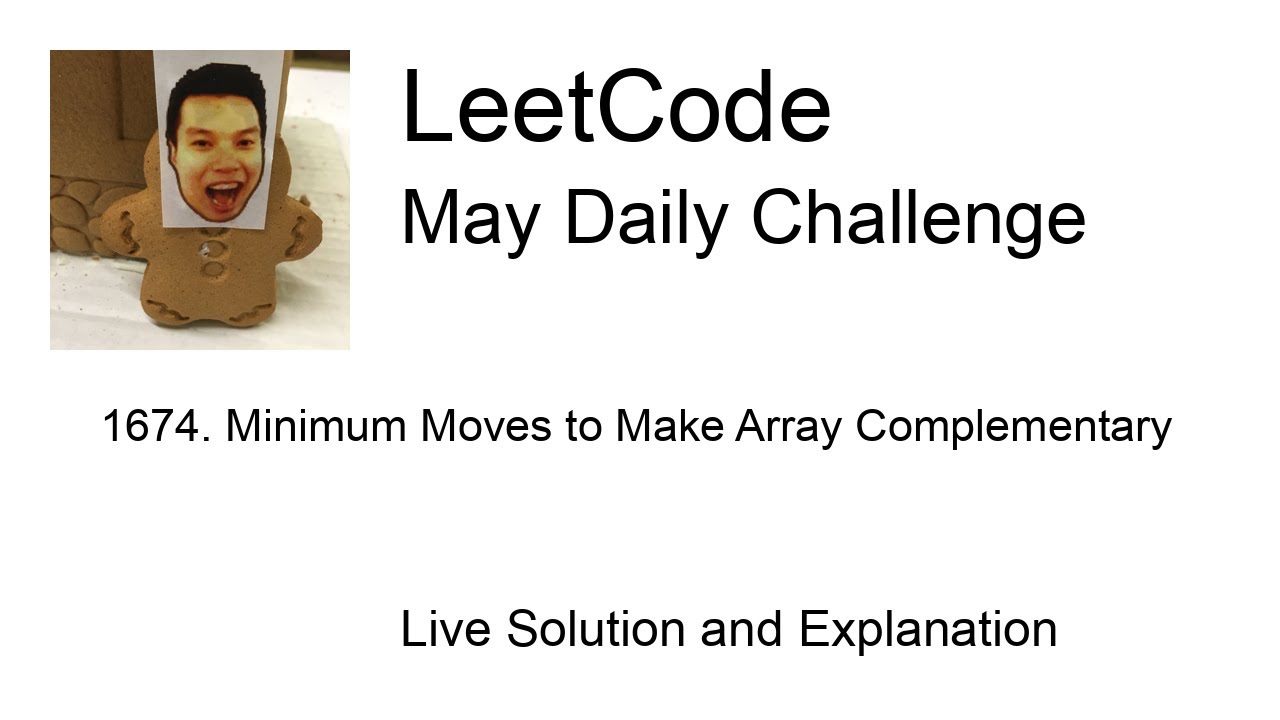 LeetCode

May Daily Challenge

1674. Minimum Moves to Make Array Complementary

Live Solution and Explanation